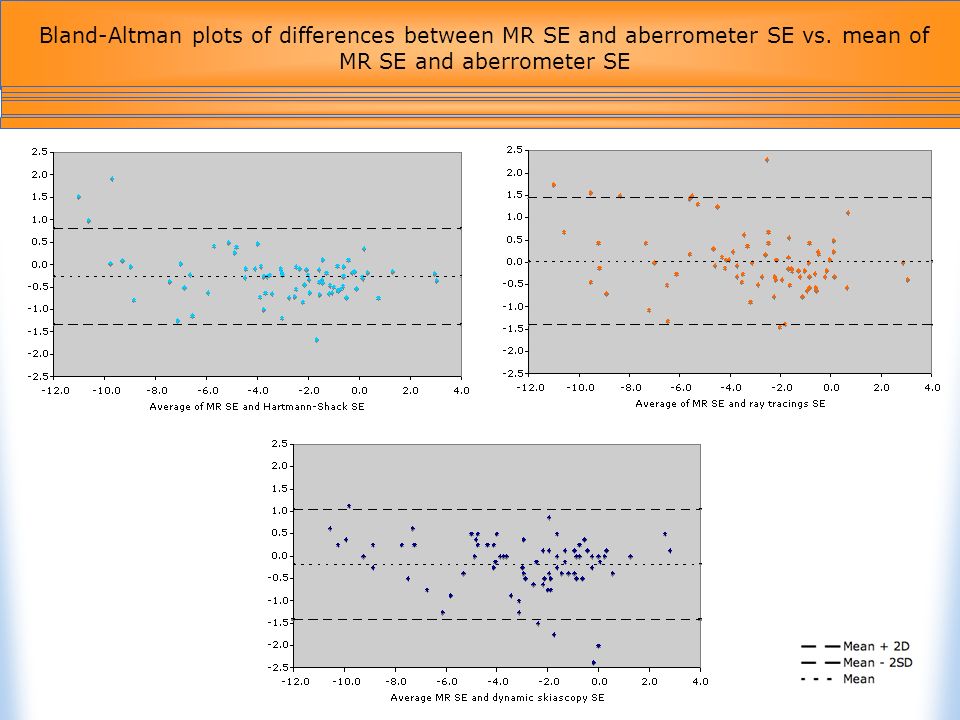 Bland-Altman plots of differences between MR SE and aberrometer SE vs. mean of MR SE and aberrometer SE

2.5
2.0
1.5
1.0
0.5
0.0
-0.5
-1.0
-1.5
-2.0
-2.5
-12.0 -10.0 -8.0 -6.0 -4.0 -2.0 0.0 2.0 4.0
Average of MR SE and Hartmann-Shack SE

2.5
2.0
1.5
1.0
0.5
0.0
-0.5
-1.0
-1.5
-2.0
-2.5
-12.0 -10.0 -8.0 -6.0 -4.0 -2.0 0.0 2.0 4.0
Average of MR SE and ray tracings SE

2.5
2.0
1.5
1.0
0.5
0.0
-0.5
-1.0
-1.5
-2.0
-2.5
-12.0 -10.0 -8.0 -6.0 -4.0 -2.0 0.0 2.0 4.0
Average MR SE and dynamic skiascopy SE

Mean + 2D
Mean - 2SD
Mean